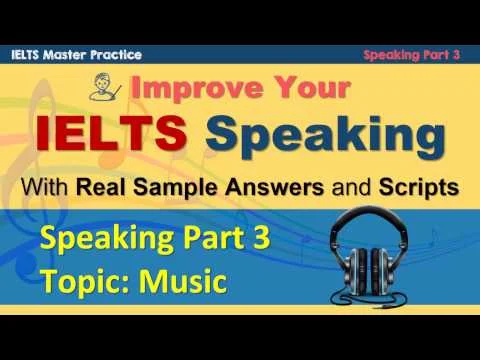 IELTS Master Practice

Speaking Part 3

Improve Your

IELTS Speaking

With Real Sample Answers and Scripts

Speaking Part 3
Topic: Music